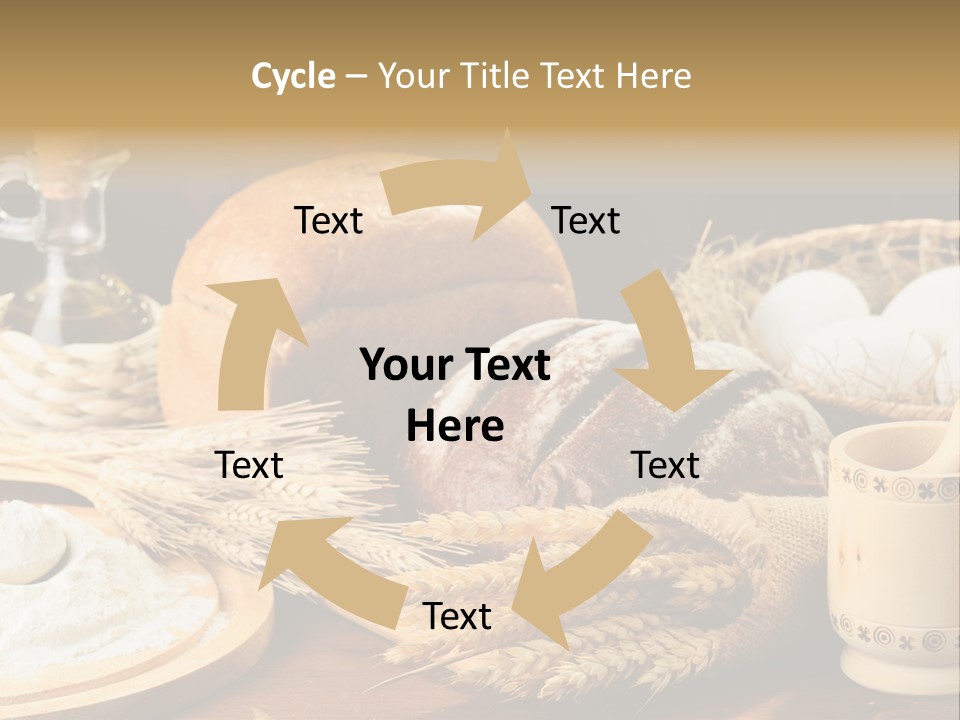 Cycle – Your Title Text Here

Text

Text

Your Text Here

Text

Text

Text